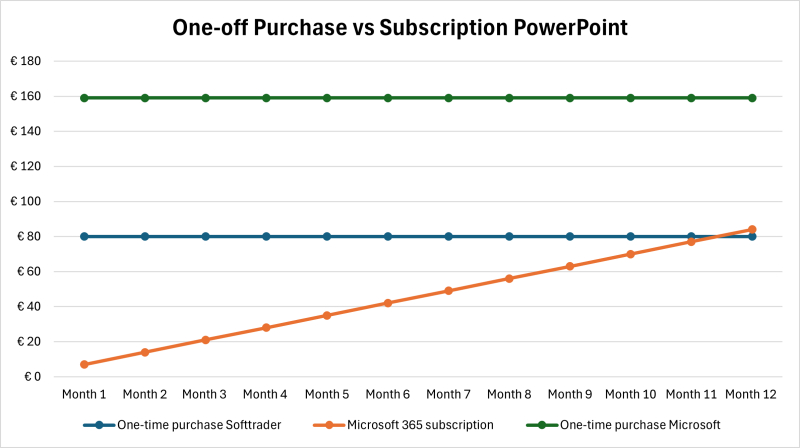 One-off Purchase vs Subscription PowerPoint

€ 180
€ 160
€ 140
€ 120
€ 100
€ 80
€ 60
€ 40
€ 20
€ 0

Month 1 Month 2 Month 3 Month 4 Month 5 Month 6 Month 7 Month 8 Month 9 Month 10 Month 11 Month 12

One-time purchase Softtrader
Microsoft 365 subscription
One-time purchase Microsoft